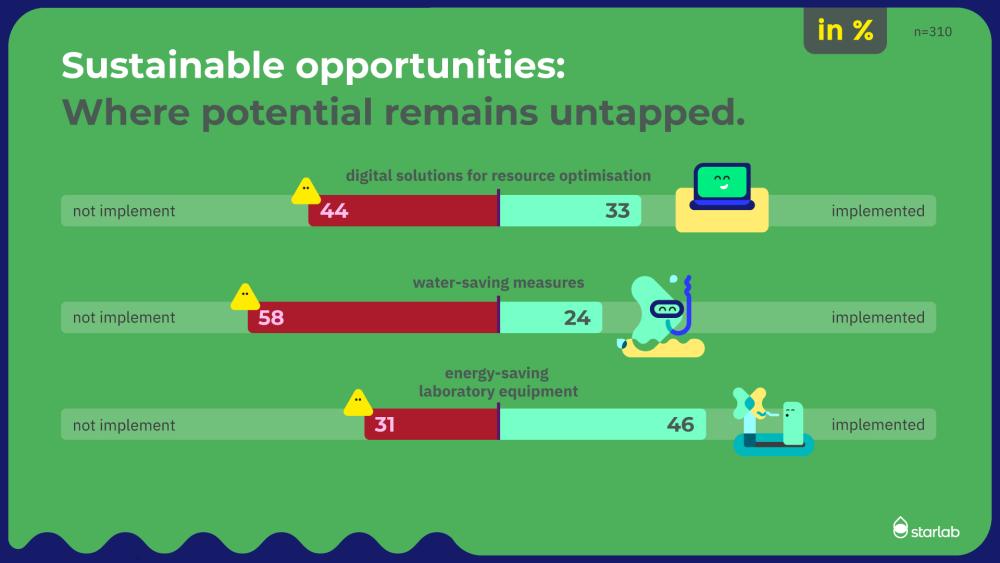 in %

n=310

Sustainable opportunities:
Where potential remains untapped.

digital solutions for resource optimisation

not implement 44 33 implemented

water-saving measures

not implement 58 24 implemented

energy-saving laboratory equipment

not implement 31 46 implemented

starlab